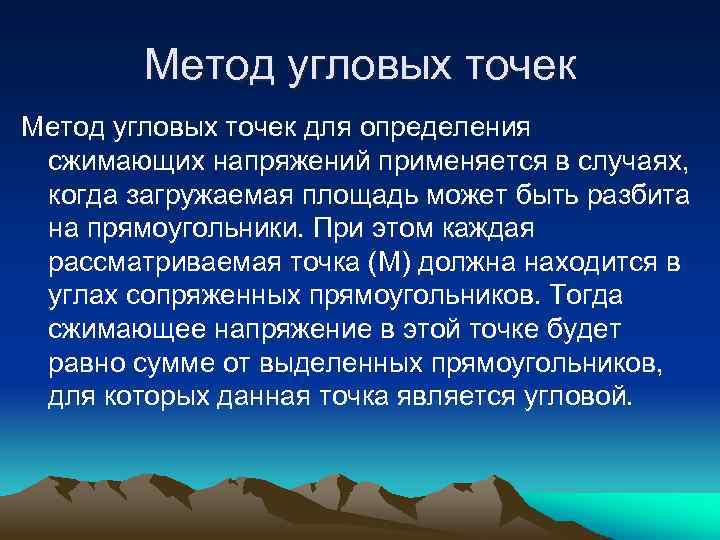 Метод угловых точек

Метод угловых точек для определения сжимающих напряжений применяется в случаях, когда загружаемая площадь может быть разбита на прямоугольники. При этом каждая рассматриваемая точка (М) должна находится в углах сопряженных прямоугольников. Тогда сжимающее напряжение в этой точке будет равно сумме от выделенных прямоугольников, для которых данная точка является угловой.